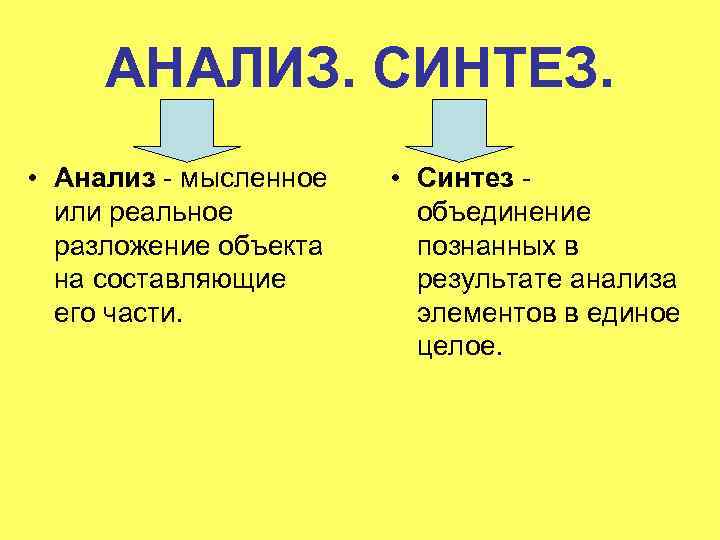 АНАЛИЗ. СИНТЕЗ.

• Анализ - мысленное или реальное разложение объекта на составляющие его части.

• Синтез - объединение познанных в результате анализа элементов в единое целое.